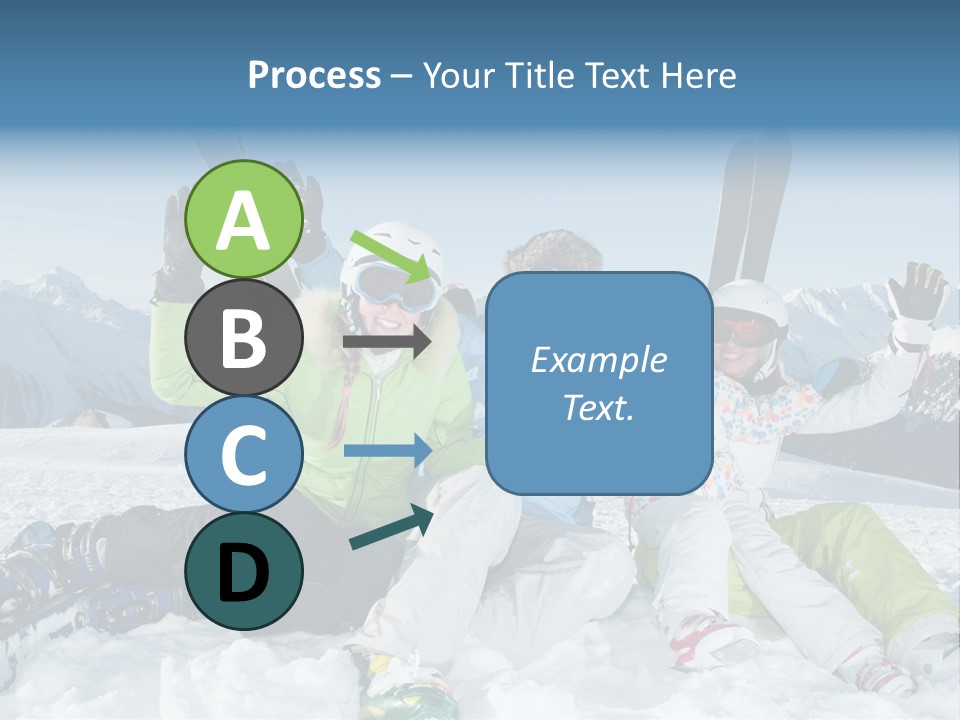 Process – Your Title Text Here

A

B

C

D

Example Text.